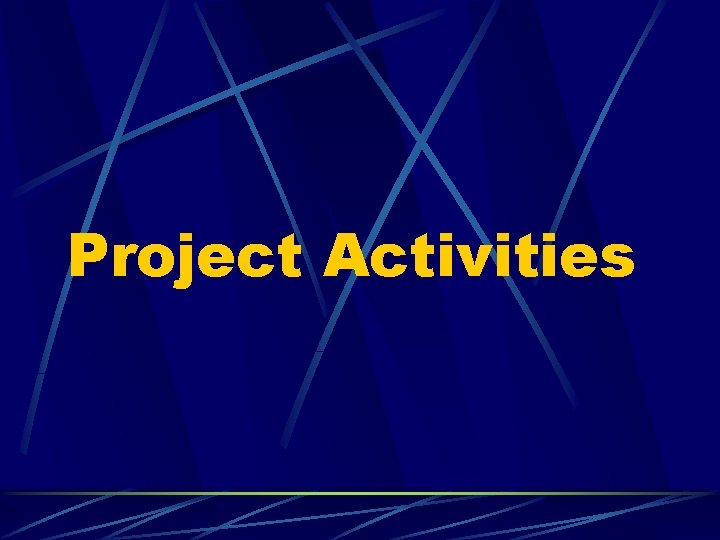 Project Activities